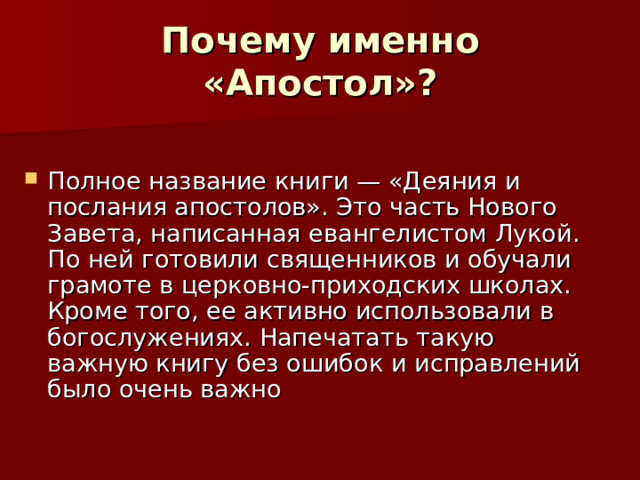 Почему именно «Апостол»?

Полное название книги — «Деяния и послания апостолов». Это часть Нового Завета, написанная евангелистом Лукой. По ней готовили священников и обучали грамоте в церковно-приходских школах. Кроме того, ее активно использовали в богослужениях. Напечатать такую важную книгу без ошибок и исправлений было очень важно